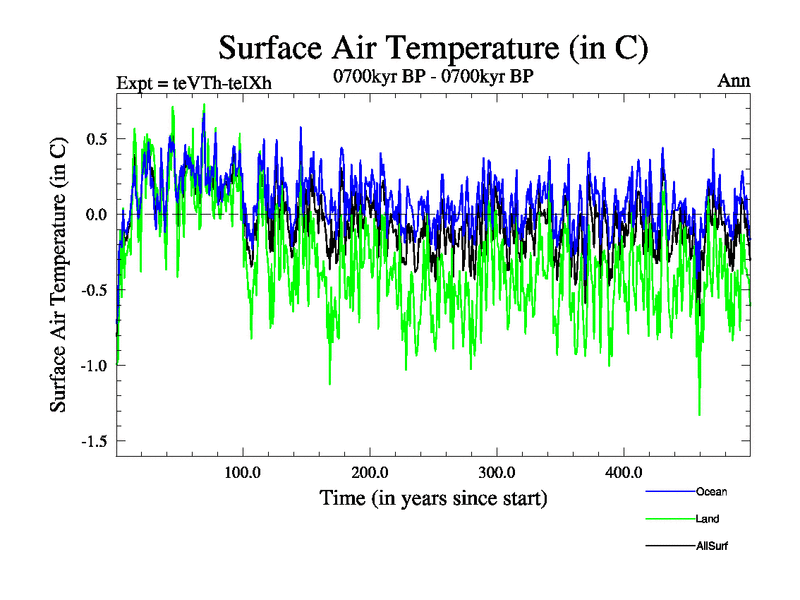 Surface Air Temperature (in C)

Expt = teVTh-teIXh

0700kyr BP - 0700kyr BP

Ann

Surface Air Temperature (in C)

0.5

0.0

-0.5

-1.0

-1.5

100.0

200.0

300.0

400.0

Time (in years since start)

Ocean

Land

AllSurf